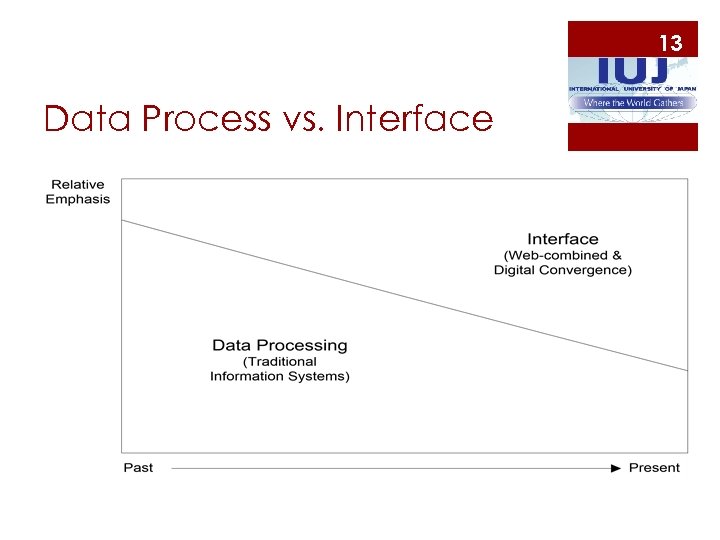 13

IUJ

INTERNATIONAL UNIVERSITY OF JAPAN

Where the World Gathers

Data Process vs. Interface

Relative Emphasis

Interface
(Web-combined & Digital Convergence)

Data Processing
(Traditional Information Systems)

Past

Present